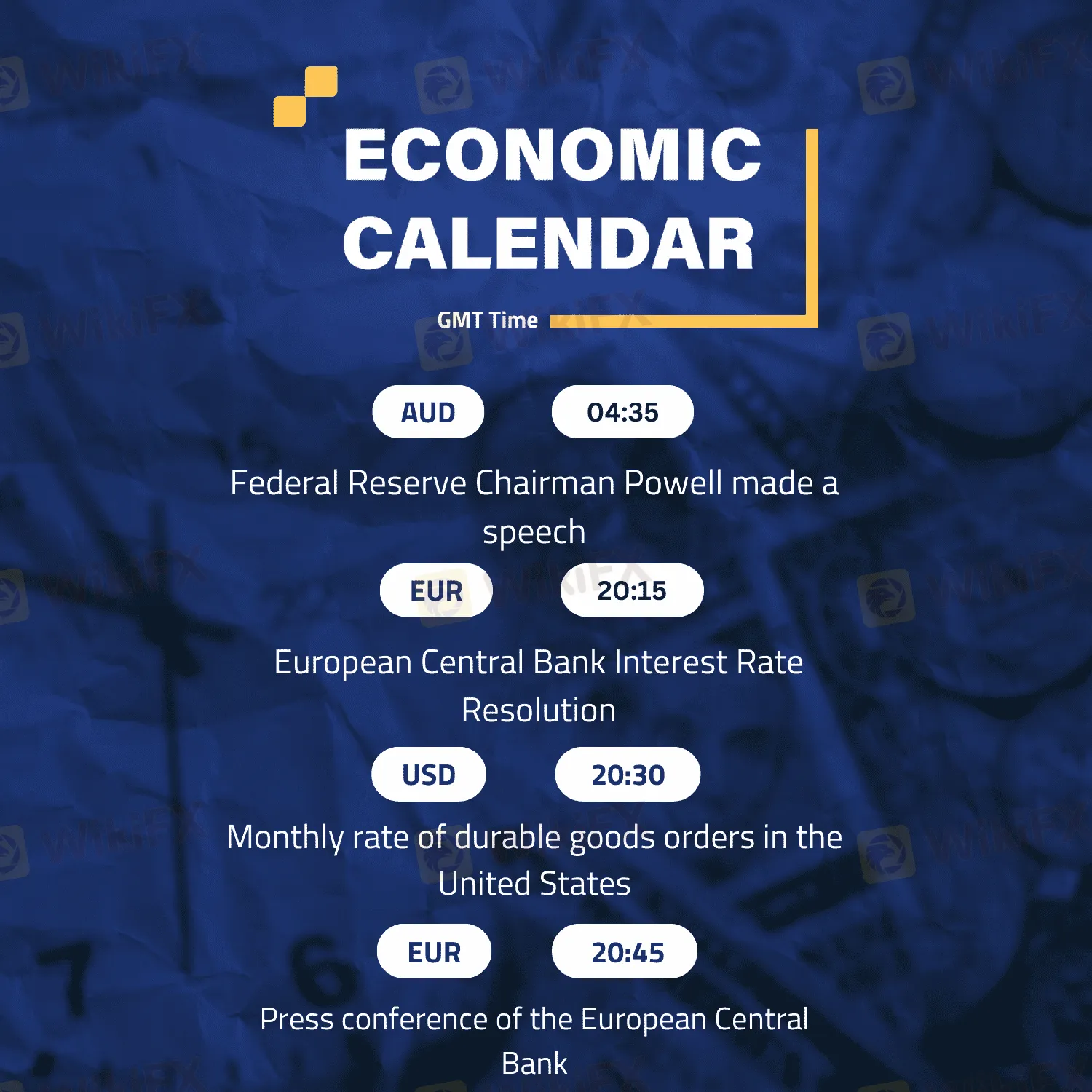 ECONOMIC CALENDAR

GMT Time

AUD

04:35

Federal Reserve Chairman Powell made a speech

EUR

20:15

European Central Bank Interest Rate Resolution

USD

20:30

Monthly rate of durable goods orders in the United States

EUR

20:45

Press conference of the European Central Bank